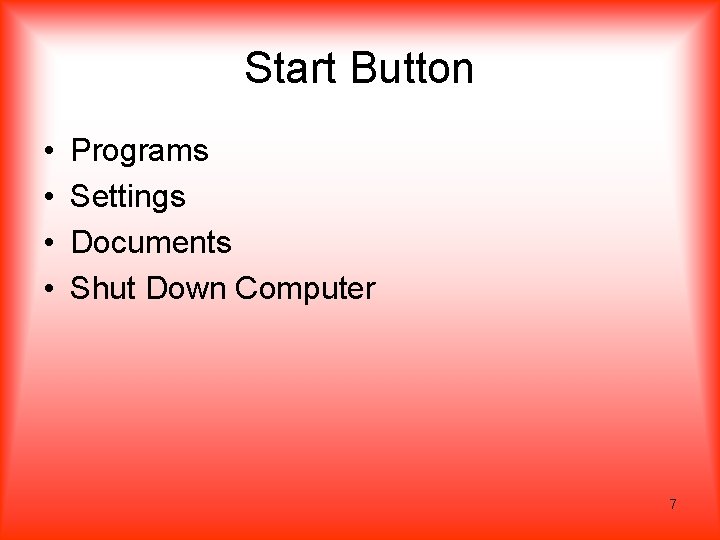 Start Button

• Programs
• Settings
• Documents
• Shut Down Computer

7